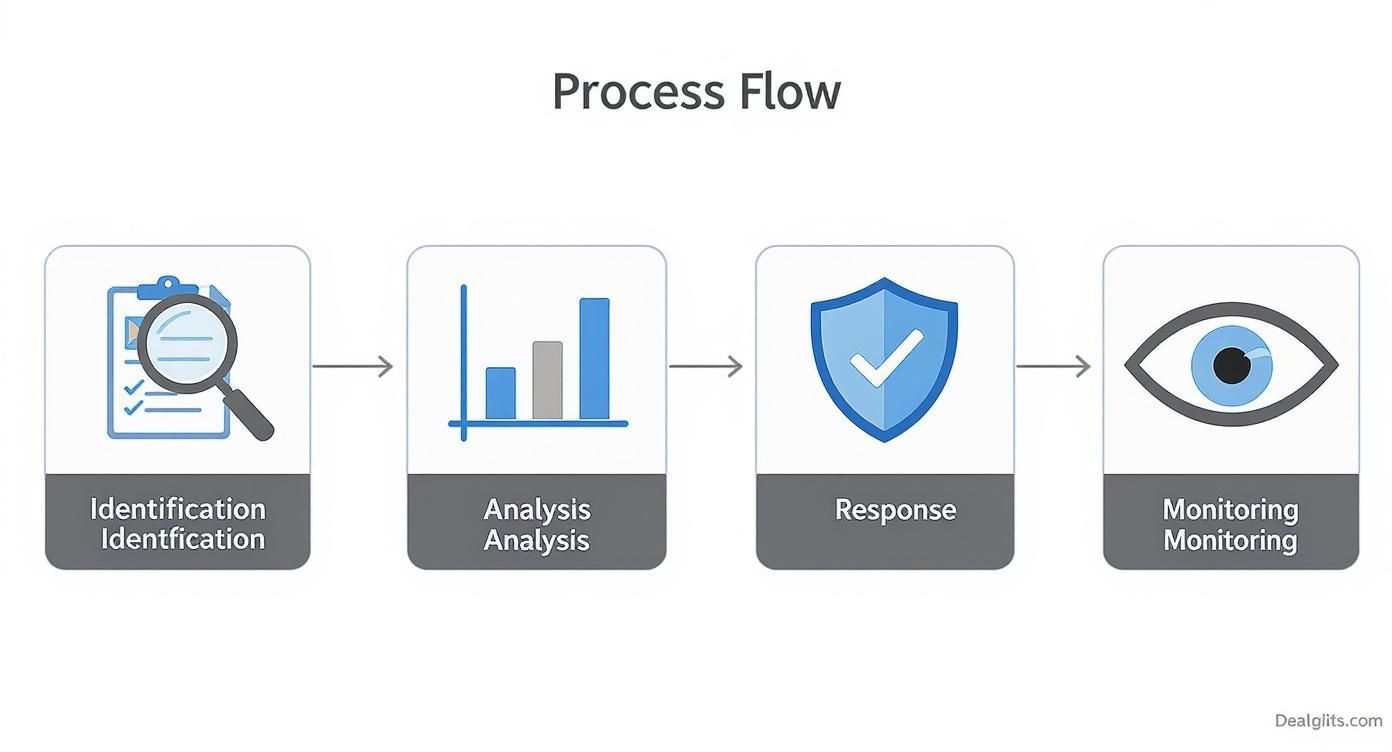 Process Flow

Identification
Identfication

Analysis
Analysis

Response

Monitoring
Monitoring

Dealglits.com